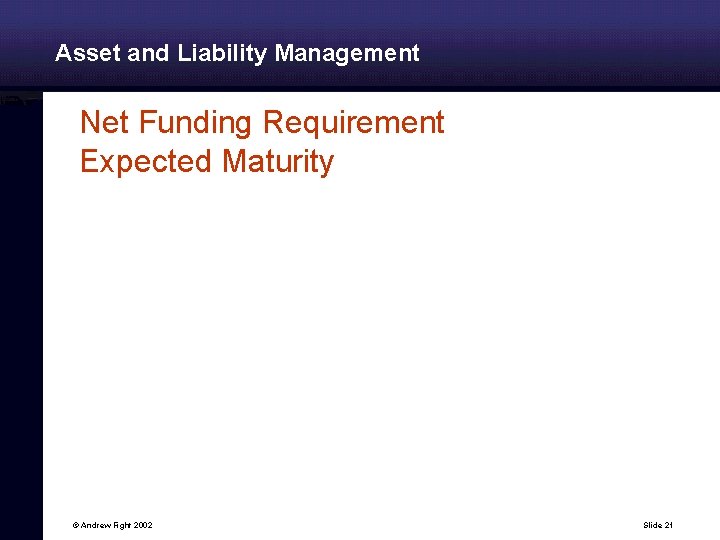 Asset and Liability Management

Net Funding Requirement
Expected Maturity

© Andrew Fight 2002

Slide 21